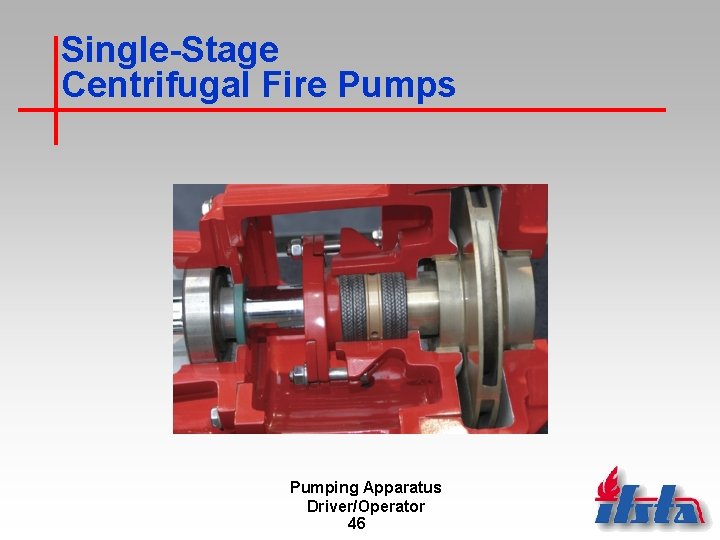 Single-Stage Centrifugal Fire Pumps

Pumping Apparatus
Driver/Operator
46

ifsta